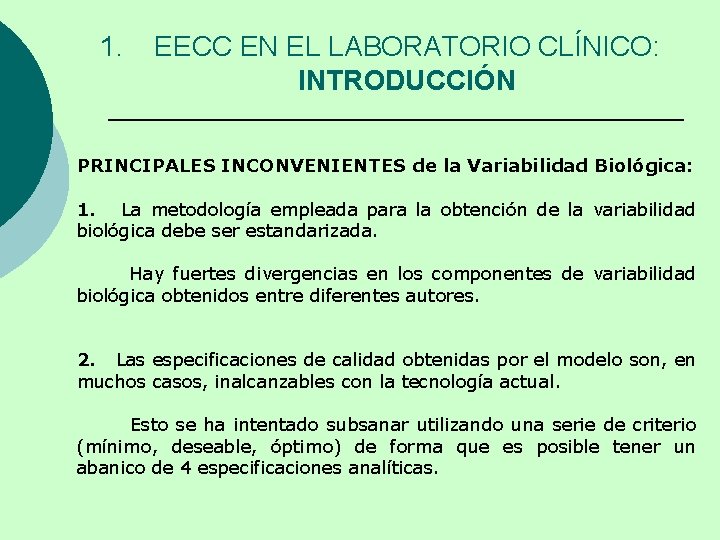 1. EECC EN EL LABORATORIO CLÍNICO: INTRODUCCIÓN

PRINCIPALES INCONVENIENTES de la Variabilidad Biológica:

1. La metodología empleada para la obtención de la variabilidad biológica debe ser estandarizada.

Hay fuertes divergencias en los componentes de variabilidad biológica obtenidos entre diferentes autores.

2. Las especificaciones de calidad obtenidas por el modelo son, en muchos casos, inalcanzables con la tecnología actual.

Esto se ha intentado subsanar utilizando una serie de criterio (mínimo, deseable, óptimo) de forma que es posible tener un abanico de 4 especificaciones analíticas.